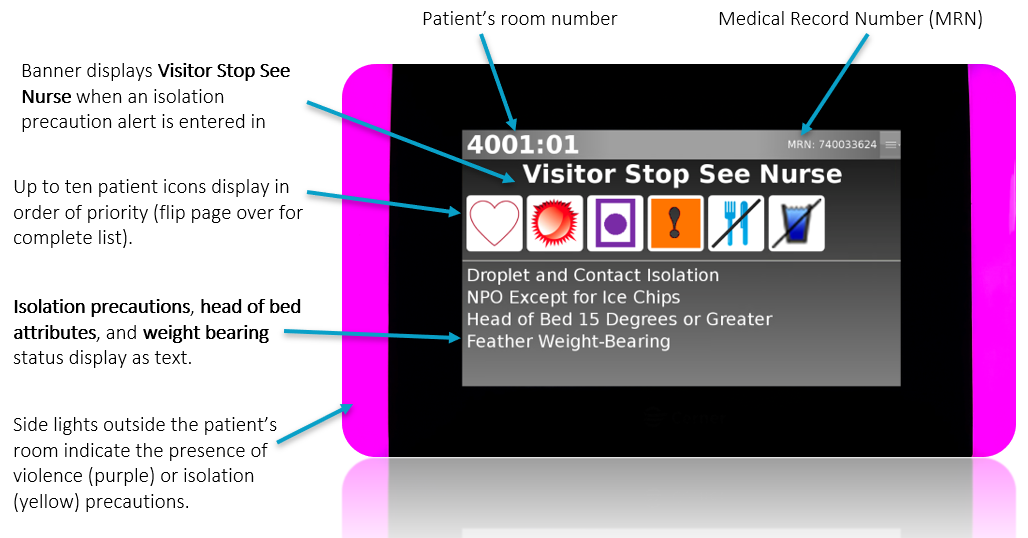 Patient's room number

Medical Record Number (MRN)

Banner displays **Visitor Stop See Nurse** when an isolation precaution alert is entered in

Up to ten patient icons display in order of priority (flip page over for complete list).

**Isolation precautions**, **head of bed attributes**, and **weight bearing** status display as text.

Side lights outside the patient's room indicate the presence of violence (purple) or isolation (yellow) precautions.

4001:01

MRN: 740033624

Visitor Stop See Nurse

Droplet and Contact Isolation
NPO Except for Ice Chips
Head of Bed 15 Degrees or Greater
Feather Weight-Bearing